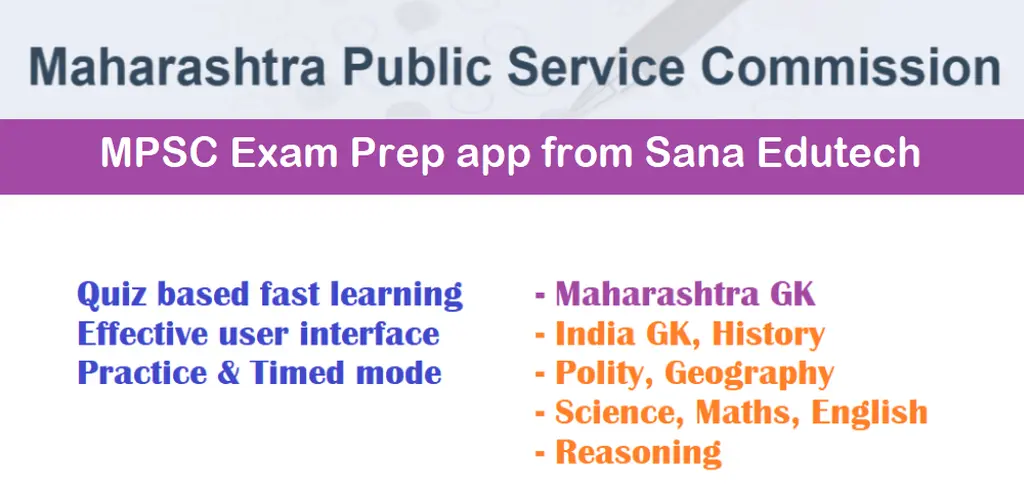 Maharashtra Public Service Commission

MPSC Exam Prep app from Sana Edutech

Quiz based fast learning
Effective user interface
Practice & Timed mode

- Maharashtra GK
- India GK, History
- Polity, Geography
- Science, Maths, English
- Reasoning